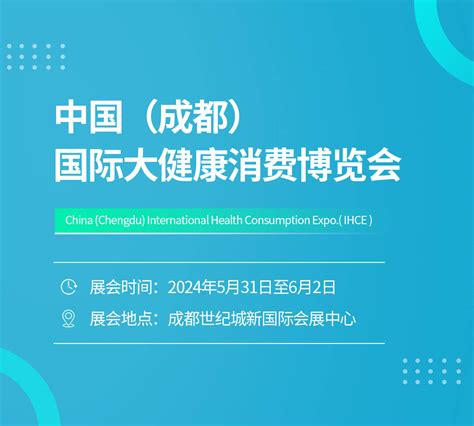 中国（成都）
国际大健康消费博览会

China (Chengdu) International Health Consumption Expo.( IHCE )

展会时间：2024年5月31日至6月2日

展会地点：成都世纪城新国际会展中心